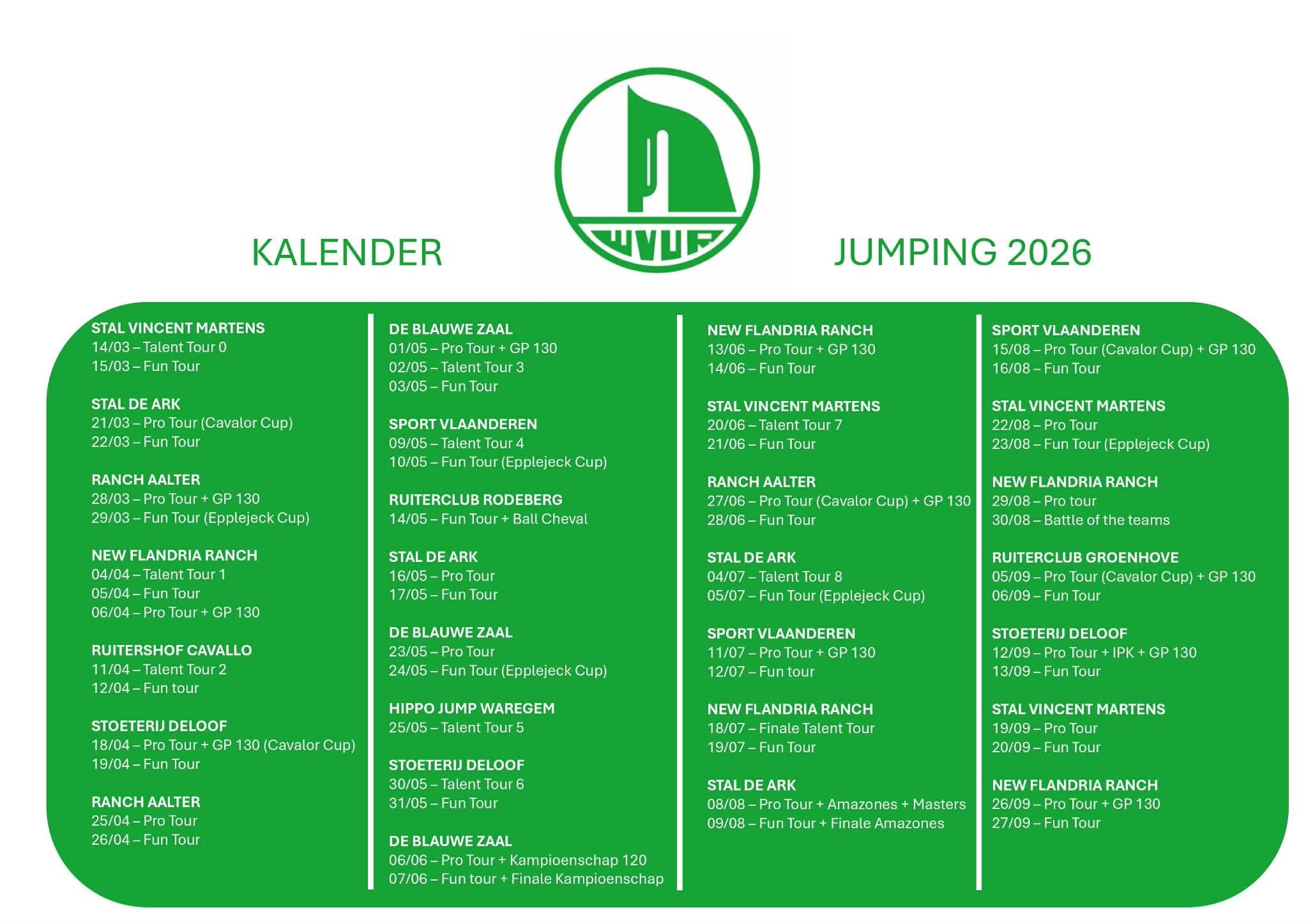 KALENDER

WVUR

JUMPING 2026

STAL VINCENT MARTENS
14/03 – Talent Tour 0
15/03 – Fun Tour

STAL DE ARK
21/03 – Pro Tour (Cavalor Cup)
22/03 – Fun Tour

RANCH AALTER
28/03 – Pro Tour + GP 130
29/03 – Fun Tour (Epplejeck Cup)

NEW FLANDRIA RANCH
04/04 – Talent Tour 1
05/04 – Fun Tour
06/04 – Pro Tour + GP 130

RUITERSHOF CAVALLO
11/04 – Talent Tour 2
12/04 – Fun tour

STOETERIJ DELOOF
18/04 – Pro Tour + GP 130 (Cavalor Cup)
19/04 – Fun Tour

RANCH AALTER
25/04 – Pro Tour
26/04 – Fun Tour

DE BLAUWE ZAAL
01/05 – Pro Tour + GP 130
02/05 – Talent Tour 3
03/05 – Fun Tour

SPORT VLAANDEREN
09/05 – Talent Tour 4
10/05 – Fun Tour (Epplejeck Cup)

RUITERCLUB RODEBERG
14/05 – Fun Tour + Ball Cheval

STAL DE ARK
16/05 – Pro Tour
17/05 – Fun Tour

DE BLAUWE ZAAL
23/05 – Pro Tour
24/05 – Fun Tour (Epplejeck Cup)

HIPPO JUMP WAREGEM
25/05 – Talent Tour 5

STOETERIJ DELOOF
30/05 – Talent Tour 6
31/05 – Fun Tour

DE BLAUWE ZAAL
06/06 – Pro Tour + Kampioenschap 120
07/06 – Fun tour + Finale Kampioenschap

NEW FLANDRIA RANCH
13/06 – Pro Tour + GP 130
14/06 – Fun Tour

STAL VINCENT MARTENS
20/06 – Talent Tour 7
21/06 – Fun Tour

RANCH AALTER
27/06 – Pro Tour (Cavalor Cup) + GP 130
28/06 – Fun Tour

STAL DE ARK
04/07 – Talent Tour 8
05/07 – Fun Tour (Epplejeck Cup)

SPORT VLAANDEREN
11/07 – Pro Tour + GP 130
12/07 – Fun tour

NEW FLANDRIA RANCH
18/07 – Finale Talent Tour
19/07 – Fun Tour

STAL DE ARK
08/08 – Pro Tour + Amazones + Masters
09/08 – Fun Tour + Finale Amazones

SPORT VLAANDEREN
15/08 – Pro Tour (Cavalor Cup) + GP 130
16/08 – Fun Tour

STAL VINCENT MARTENS
22/08 – Pro Tour
23/08 – Fun Tour (Epplejeck Cup)

NEW FLANDRIA RANCH
29/08 – Pro tour
30/08 – Battle of the teams

RUITERCLUB GROENHOVE
05/09 – Pro Tour (Cavalor Cup) + GP 130
06/09 – Fun Tour

STOETERIJ DELOOF
12/09 – Pro Tour + IPK + GP 130
13/09 – Fun Tour

STAL VINCENT MARTENS
19/09 – Pro Tour
20/09 – Fun Tour

NEW FLANDRIA RANCH
26/09 – Pro Tour + GP 130
27/09 – Fun Tour